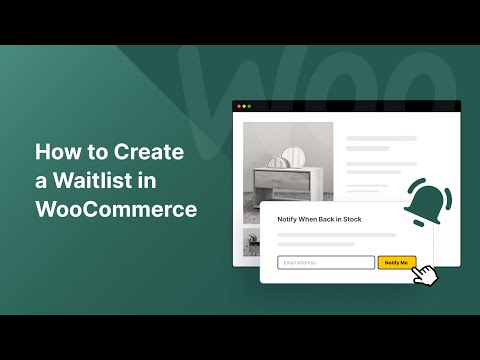 Woo

How to Create a Waitlist in WooCommerce

Notify When Back in Stock

Email Address

Notify Me